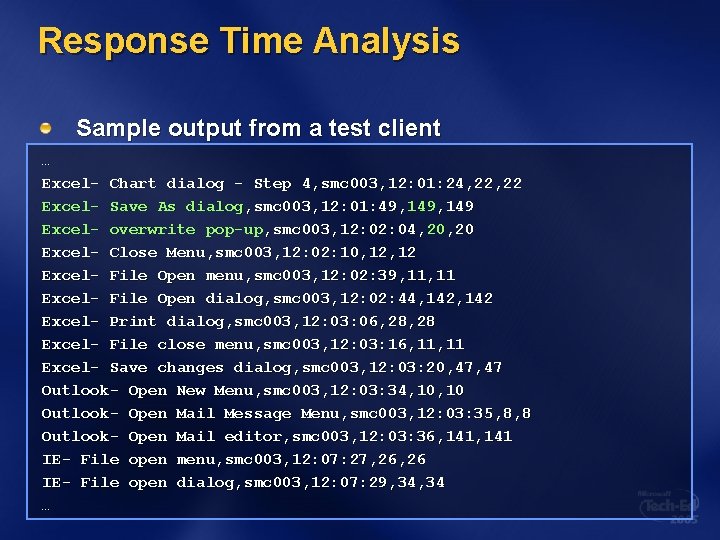 Response Time Analysis

Sample output from a test client

…
Excel- Chart dialog - Step 4,smc003,12:01:24,22,22
Excel- Save As dialog,smc003,12:01:49,149,149
Excel- overwrite pop-up,smc003,12:02:04,20,20
Excel- Close Menu,smc003,12:02:10,12,12
Excel- File Open menu,smc003,12:02:39,11,11
Excel- File Open dialog,smc003,12:02:44,142,142
Excel- Print dialog,smc003,12:03:06,28,28
Excel- File close menu,smc003,12:03:16,11,11
Excel- Save changes dialog,smc003,12:03:20,47,47
Outlook- Open New Menu,smc003,12:03:34,10,10
Outlook- Open Mail Message Menu,smc003,12:03:35,8,8
Outlook- Open Mail editor,smc003,12:03:36,141,141
IE- File open menu,smc003,12:07:27,26,26
IE- File open dialog,smc003,12:07:29,34,34
…

Microsoft Tech·Ed 2005